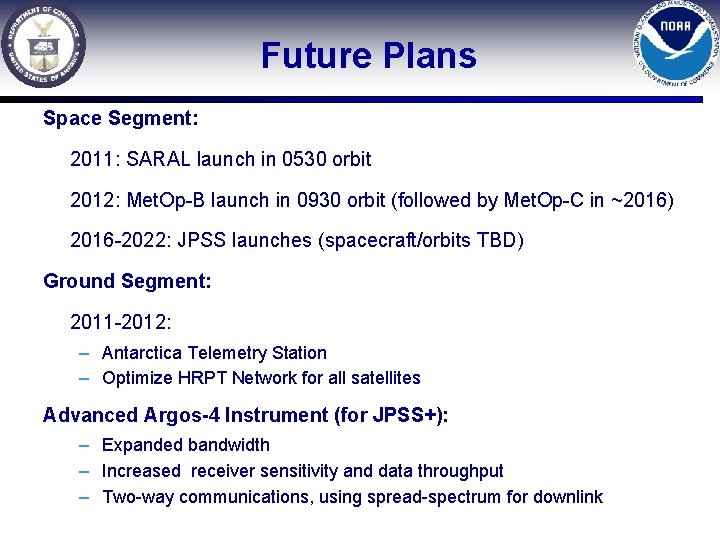 DEPARTMENT OF COMMERCE UNITED STATES OF AMERICA

Future Plans

NOAA
NATIONAL OCEANIC AND ATMOSPHERIC ADMINISTRATION U.S. DEPARTMENT OF COMMERCE

Space Segment:

2011: SARAL launch in 0530 orbit

2012: MetOp-B launch in 0930 orbit (followed by MetOp-C in ~2016)

2016-2022: JPSS launches (spacecraft/orbits TBD)

Ground Segment:

2011-2012:

– Antarctica Telemetry Station
– Optimize HRPT Network for all satellites

Advanced Argos-4 Instrument (for JPSS+):

– Expanded bandwidth
– Increased receiver sensitivity and data throughput
– Two-way communications, using spread-spectrum for downlink